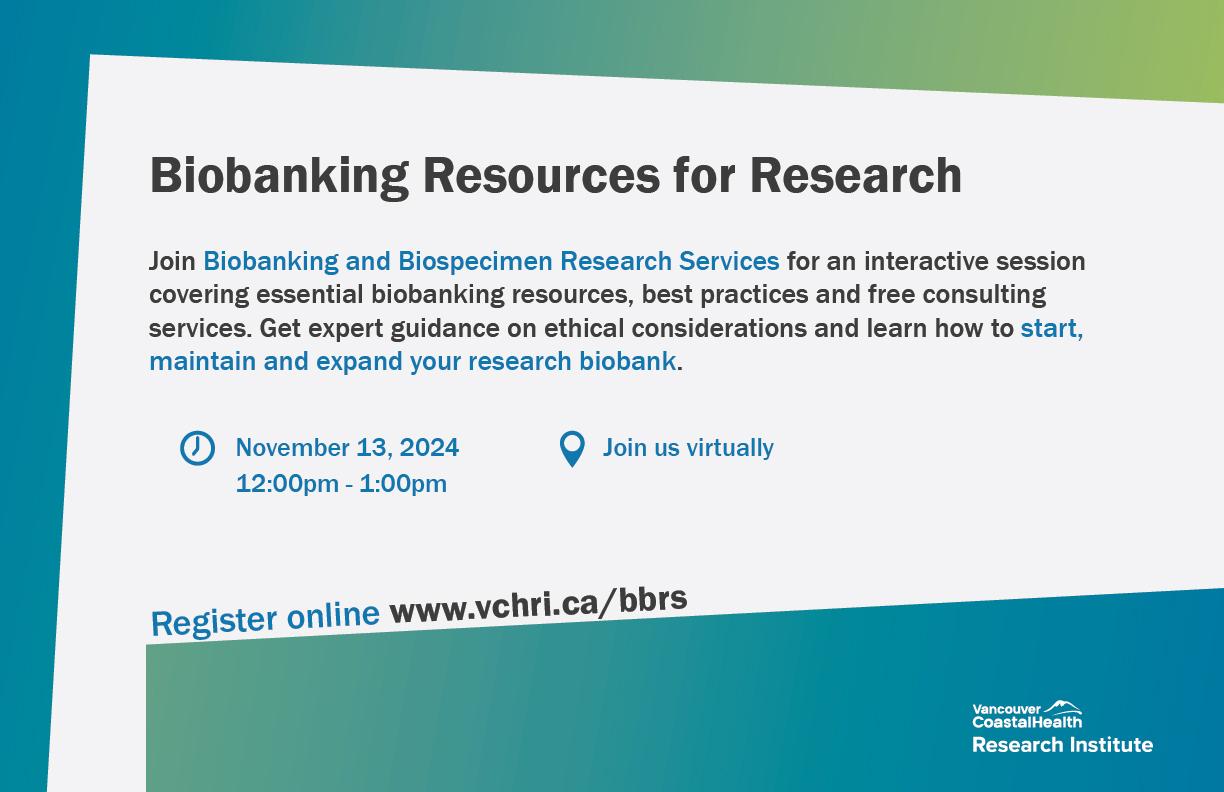 Biobanking Resources for Research

Join Biobanking and Biospecimen Research Services for an interactive session covering essential biobanking resources, best practices and free consulting services. Get expert guidance on ethical considerations and learn how to start, maintain and expand your research biobank.

November 13, 2024
12:00pm - 1:00pm

Join us virtually

Register online www.vchri.ca/bbrs

Vancouver CoastalHealth
Research Institute